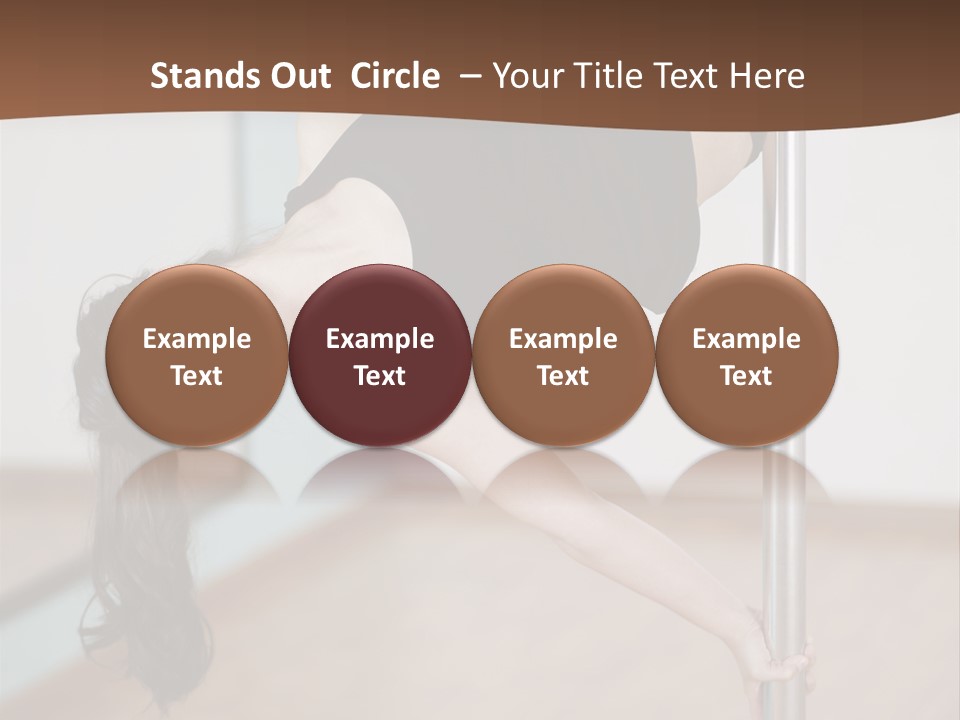 Stands Out Circle – Your Title Text Here

Example Text

Example Text

Example Text

Example Text